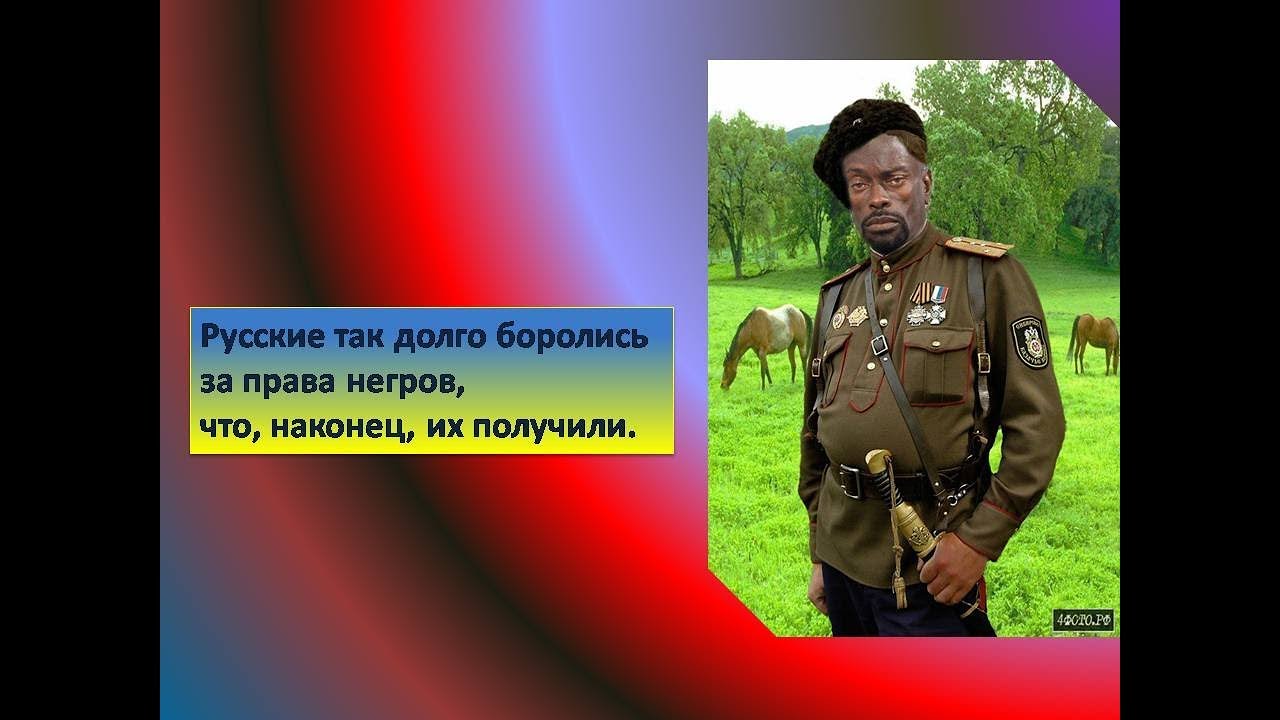 Русские так долго боролись за права негров, что, наконец, их получили.

4ФОТО.РФ